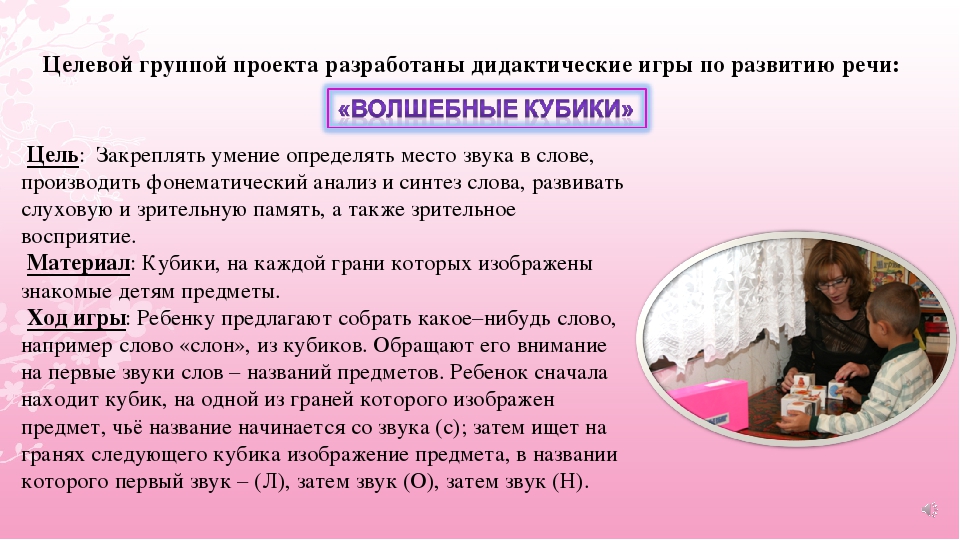 Целевой группой проекта разработаны дидактические игры по развитию речи:

«ВОЛШЕБНЫЕ КУБИКИ»

Цель: Закреплять умение определять место звука в слове, производить фонематический анализ и синтез слова, развивать слуховую и зрительную память, а также зрительное восприятие.

Материал: Кубики, на каждой грани которых изображены знакомые детям предметы.

Ход игры: Ребенку предлагают собрать какое–нибудь слово, например слово «слон», из кубиков. Обращают его внимание на первые звуки слов – названий предметов. Ребенок сначала находит кубик, на одной из граней которого изображен предмет, чьё название начинается со звука (с); затем ищет на гранях следующего кубика изображение предмета, в названии которого первый звук – (Л), затем звук (О), затем звук (Н).